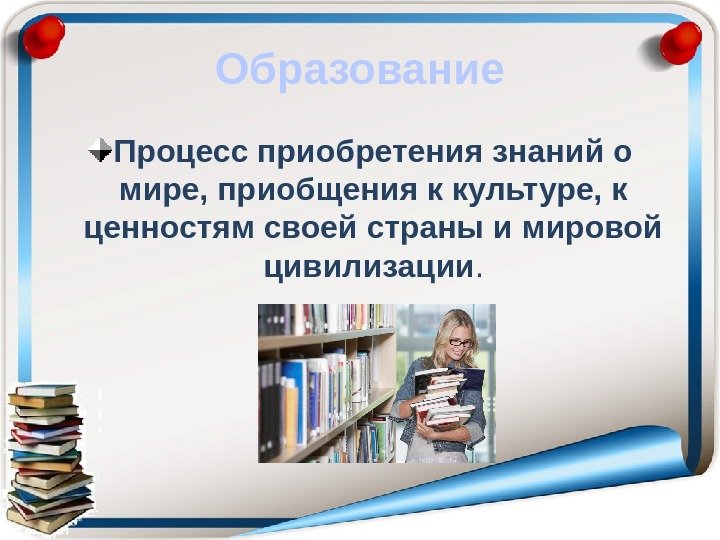 Образование

Процесс приобретения знаний о мире, приобщения к культуре, к ценностям своей страны и мировой цивилизации.